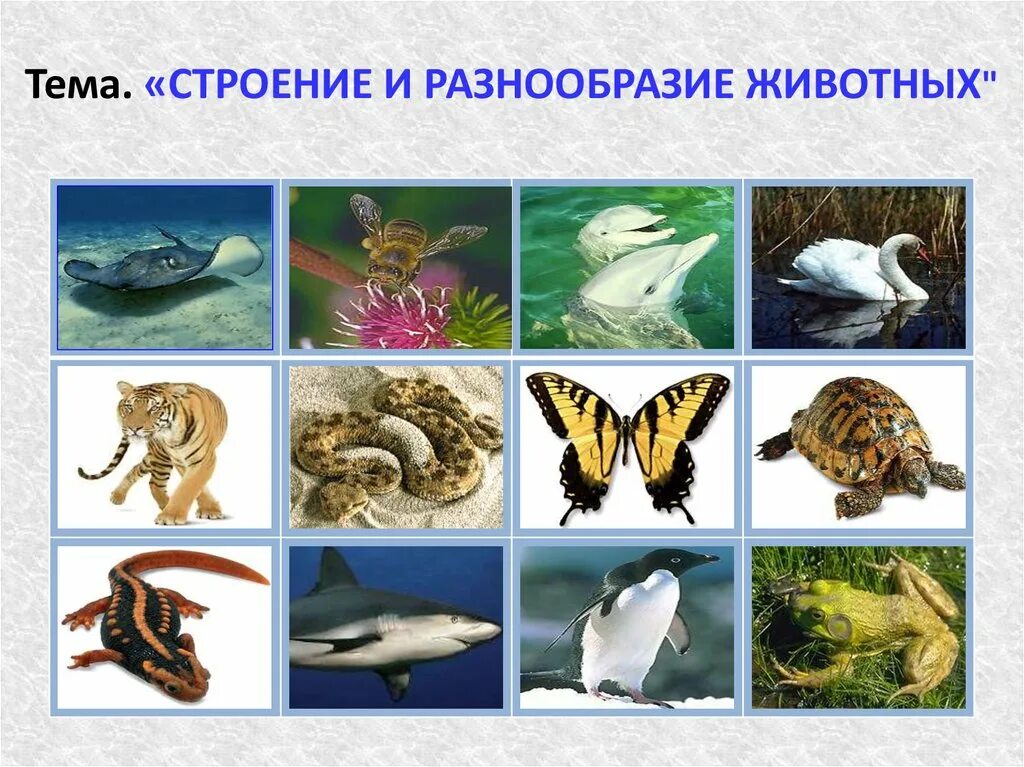 Тема. «СТРОЕНИЕ И РАЗНООБРАЗИЕ ЖИВОТНЫХ"